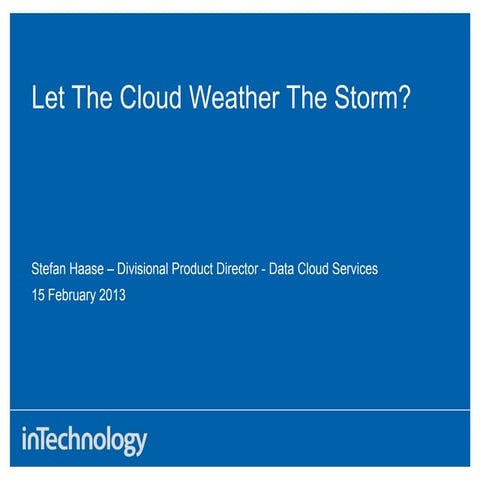 Let The Cloud Weather The Storm?

Stefan Haase – Divisional Product Director - Data Cloud Services
15 February 2013

inTechnology